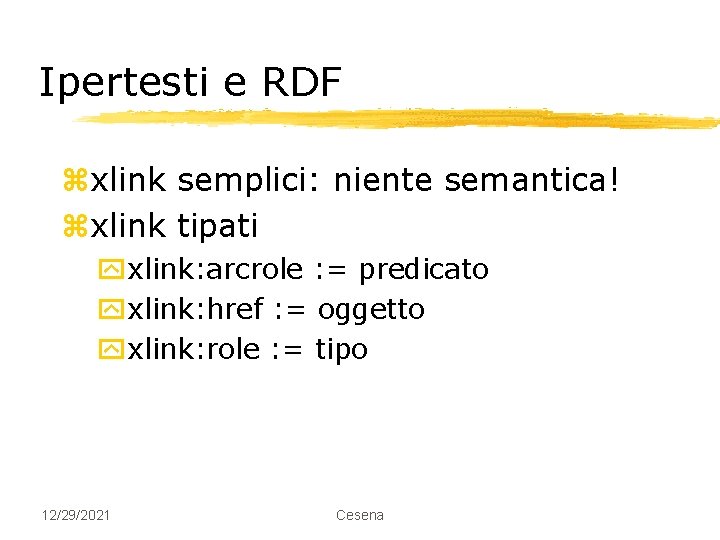 Ipertesti e RDF

xlink semplici: niente semantica!
xlink tipati
xlink:arcrole := predicato
xlink:href := oggetto
xlink:role := tipo

12/29/2021
Cesena